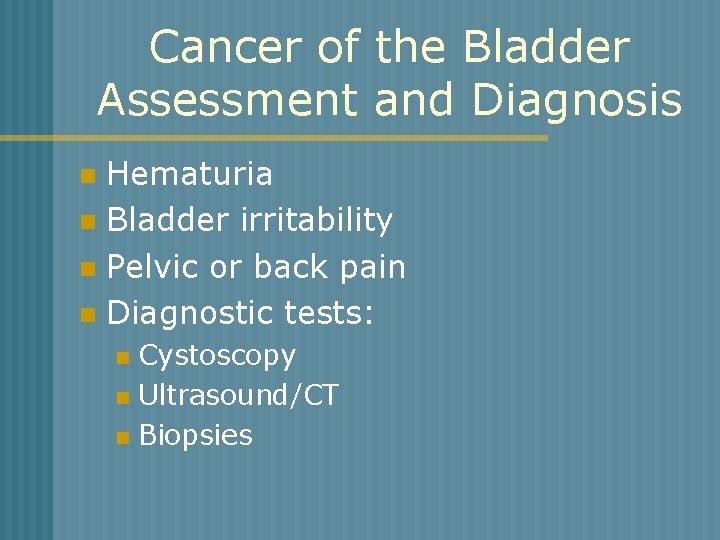 Cancer of the Bladder Assessment and Diagnosis

- Hematuria
- Bladder irritability
- Pelvic or back pain
- Diagnostic tests:
  - Cystoscopy
  - Ultrasound/CT
  - Biopsies